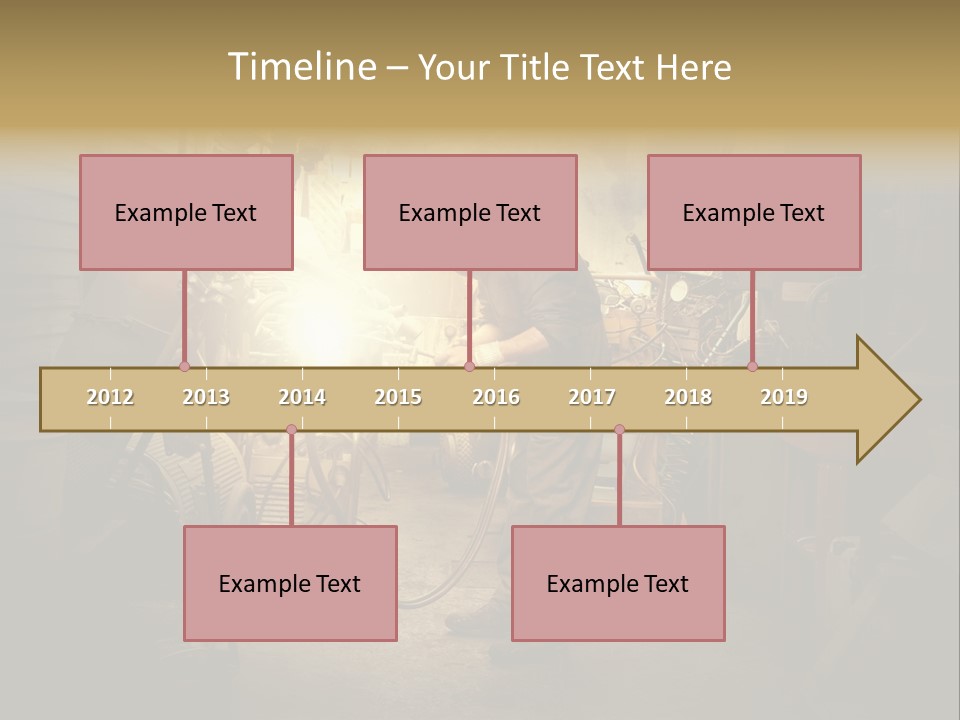 Timeline – Your Title Text Here

Example Text

Example Text

Example Text

2012 2013 2014 2015 2016 2017 2018 2019

Example Text

Example Text